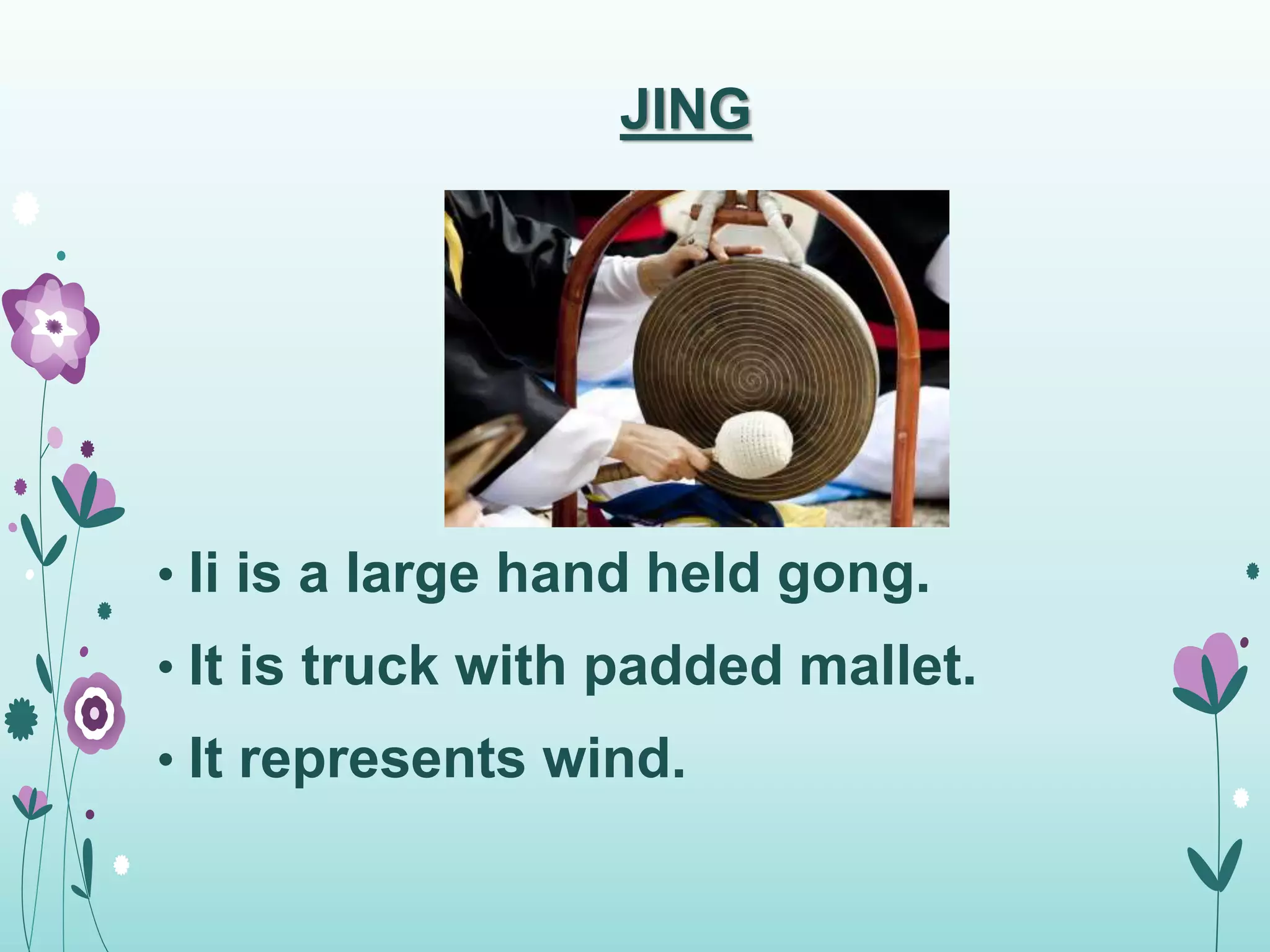 JING

• Ii is a large hand held gong.
• It is truck with padded mallet.
• It represents wind.